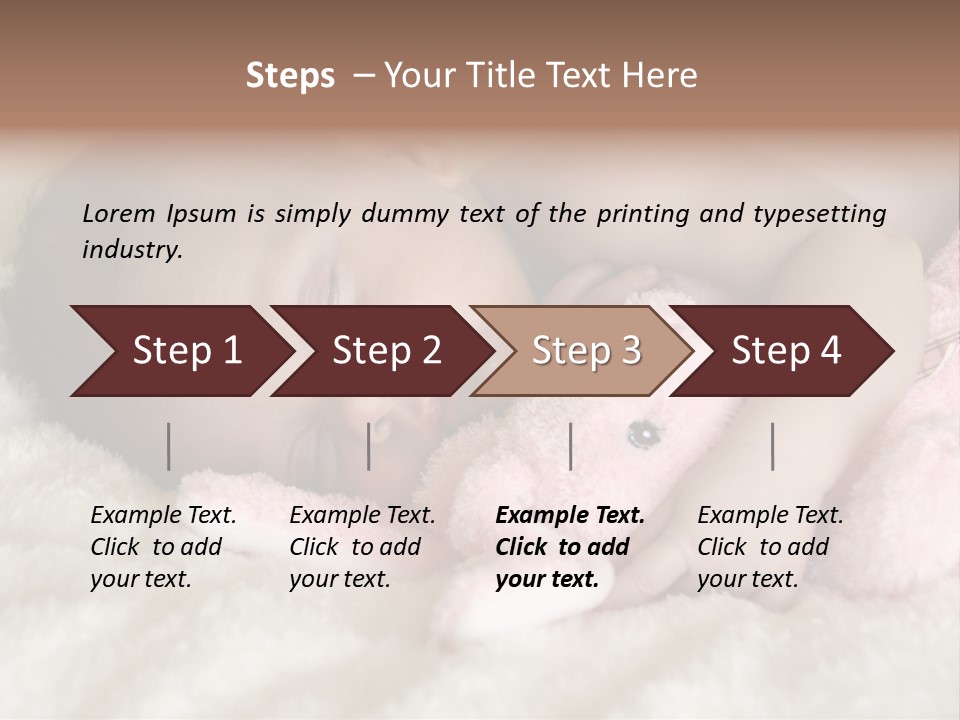 Steps – Your Title Text Here

Lorem Ipsum is simply dummy text of the printing and typesetting industry.

Step 1

Step 2

Step 3

Step 4

Example Text. Click to add your text.

Example Text. Click to add your text.

Example Text. Click to add your text.

Example Text. Click to add your text.